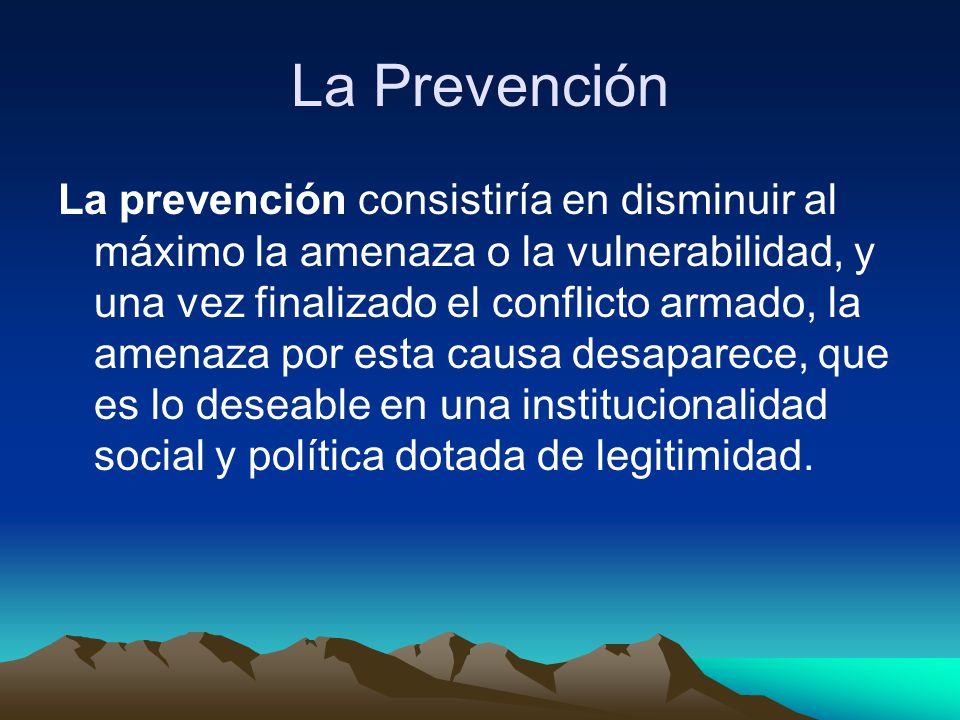 La Prevención

La prevención consistiría en disminuir al máximo la amenaza o la vulnerabilidad, y una vez finalizado el conflicto armado, la amenaza por esta causa desaparece, que es lo deseable en una institucionalidad social y política dotada de legitimidad.